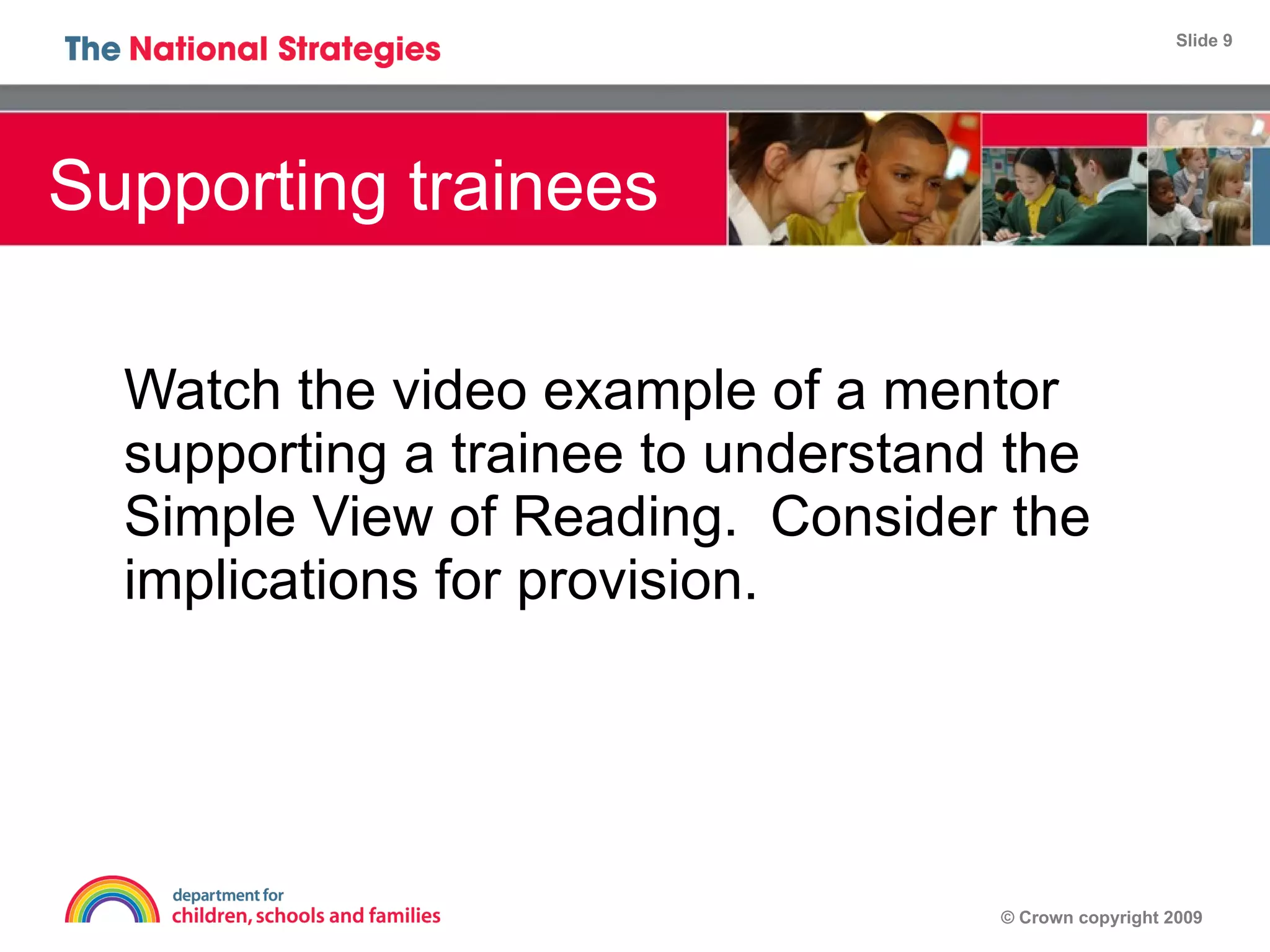 The National Strategies

Slide 9

Supporting trainees

Watch the video example of a mentor supporting a trainee to understand the Simple View of Reading.  Consider the implications for provision.

department for
children, schools and families

© Crown copyright 2009